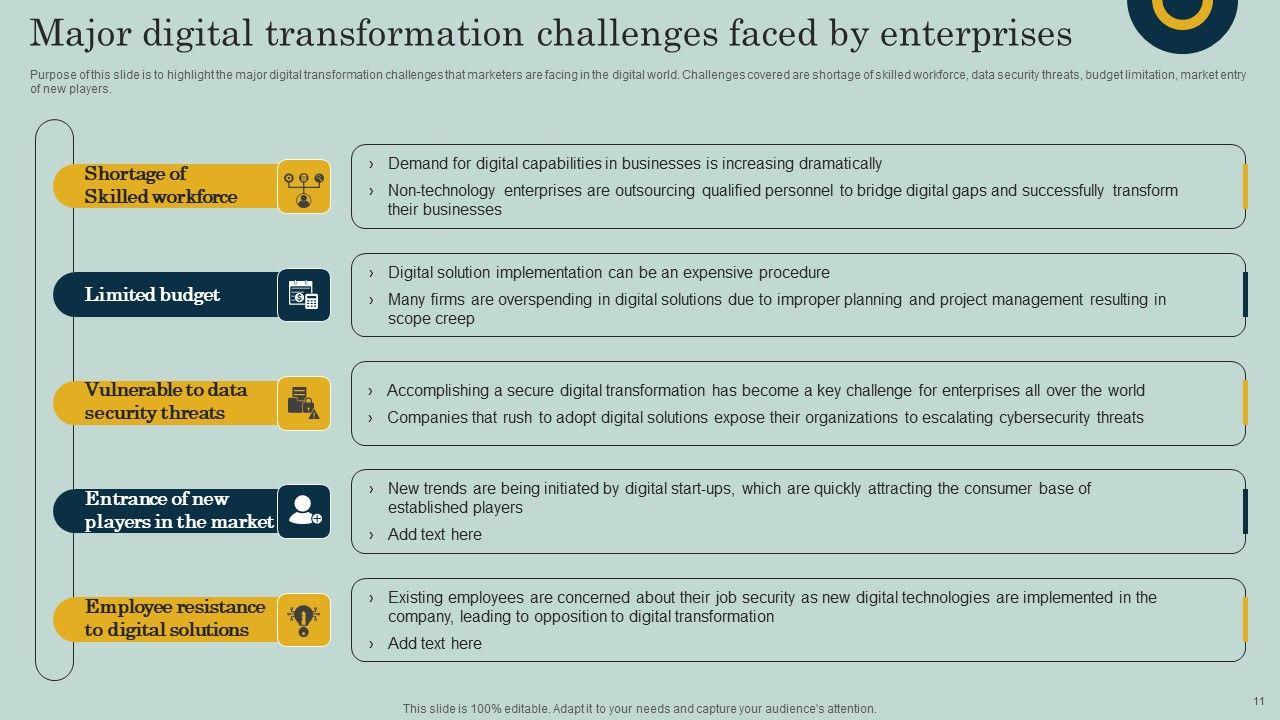 Major digital transformation challenges faced by enterprises

Purpose of this slide is to highlight the major digital transformation challenges that marketers are facing in the digital world. Challenges covered are shortage of skilled workforce, data security threats, budget limitation, market entry of new players.

Shortage of Skilled workforce

› Demand for digital capabilities in businesses is increasing dramatically
› Non-technology enterprises are outsourcing qualified personnel to bridge digital gaps and successfully transform their businesses

Limited budget

› Digital solution implementation can be an expensive procedure
› Many firms are overspending in digital solutions due to improper planning and project management resulting in scope creep

Vulnerable to data security threats

› Accomplishing a secure digital transformation has become a key challenge for enterprises all over the world
› Companies that rush to adopt digital solutions expose their organizations to escalating cybersecurity threats

Entrance of new players in the market

› New trends are being initiated by digital start-ups, which are quickly attracting the consumer base of established players
› Add text here

Employee resistance to digital solutions

› Existing employees are concerned about their job security as new digital technologies are implemented in the company, leading to opposition to digital transformation
› Add text here

This slide is 100% editable. Adapt it to your needs and capture your audience's attention.

11